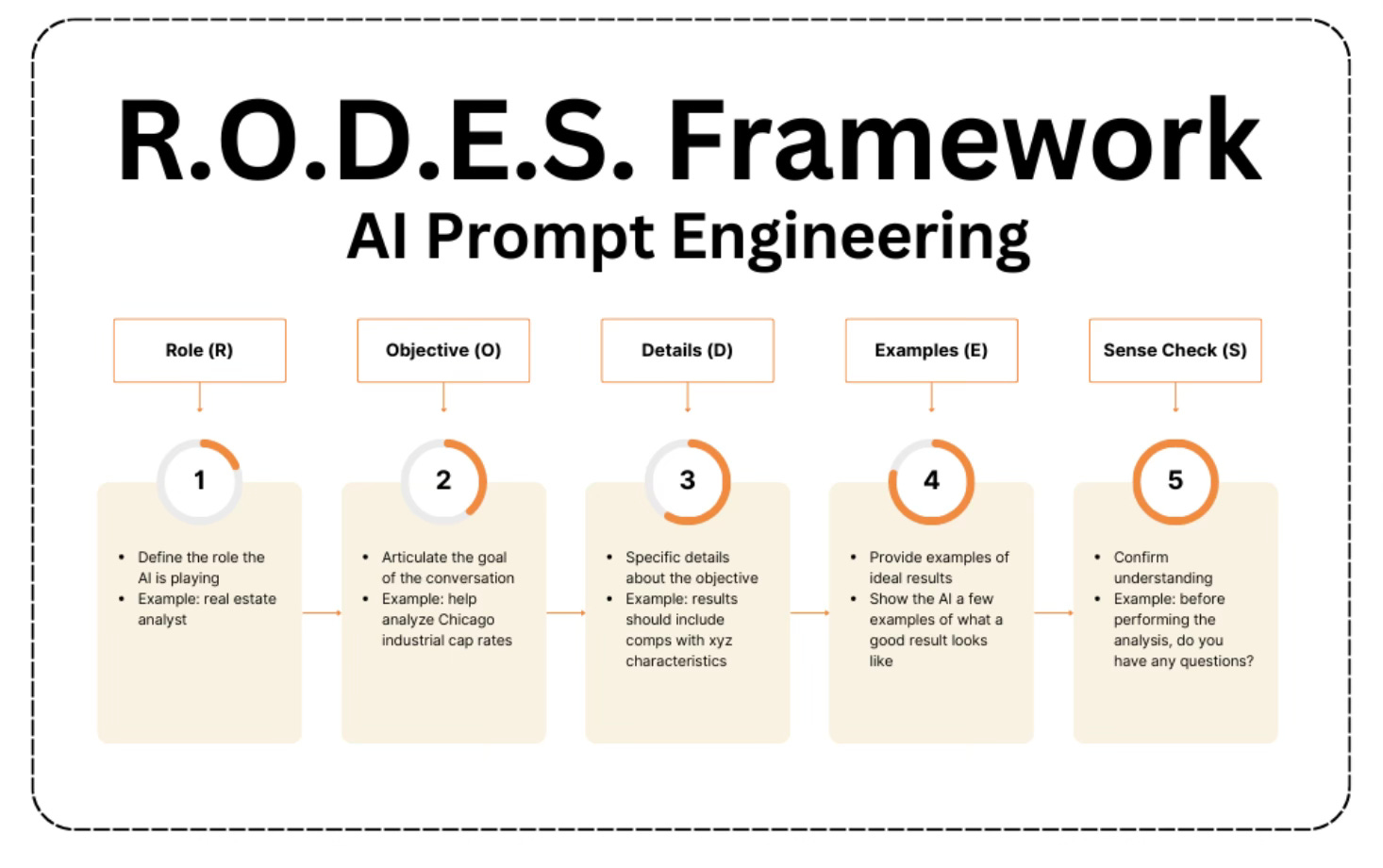 R.O.D.E.S. Framework

AI Prompt Engineering

Role (R)

1

- Define the role the AI is playing
- Example: real estate analyst

Objective (O)

2

- Articulate the goal of the conversation
- Example: help analyze Chicago industrial cap rates

Details (D)

3

- Specific details about the objective
- Example: results should include comps with xyz characteristics

Examples (E)

4

- Provide examples of ideal results
- Show the AI a few examples of what a good result looks like

Sense Check (S)

5

- Confirm understanding
- Example: before performing the analysis, do you have any questions?